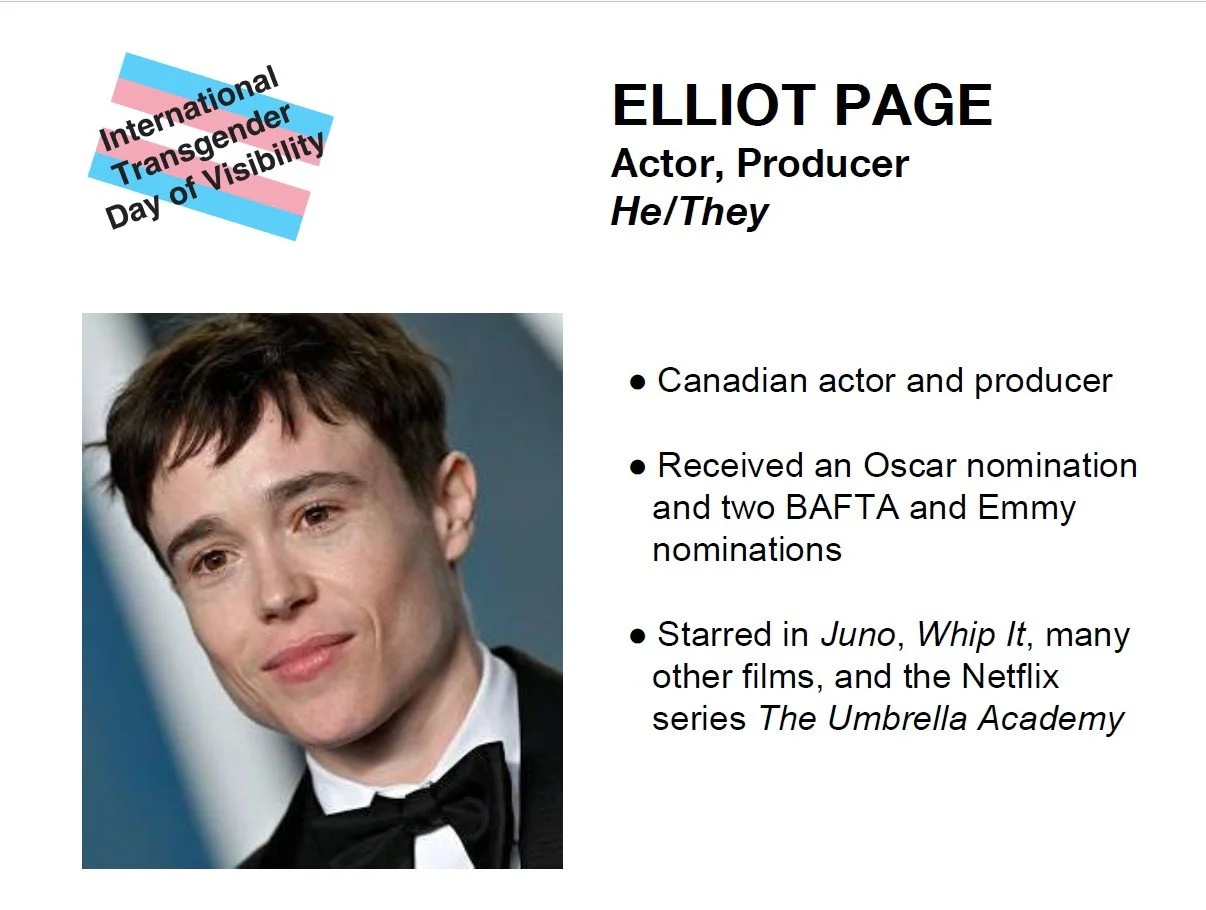 International Transgender Day of Visibility

ELLIOT PAGE
Actor, Producer
He/They

● Canadian actor and producer

● Received an Oscar nomination and two BAFTA and Emmy nominations

● Starred in Juno, Whip It, many other films, and the Netflix series The Umbrella Academy